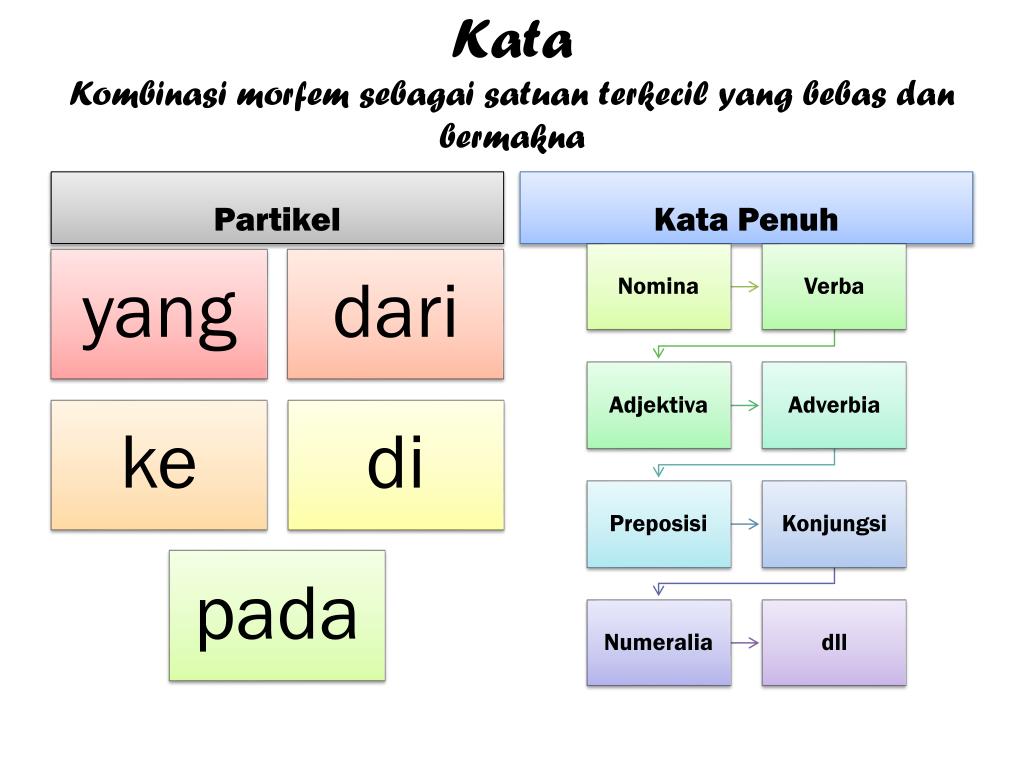 Kata
Kombinasi morfem sebagai satuan terkecil yang bebas dan bermakna

Partikel

yang

dari

ke

di

pada

Kata Penuh

Nomina

Verba

Adjektiva

Adverbia

Preposisi

Konjungsi

Numeralia

dll